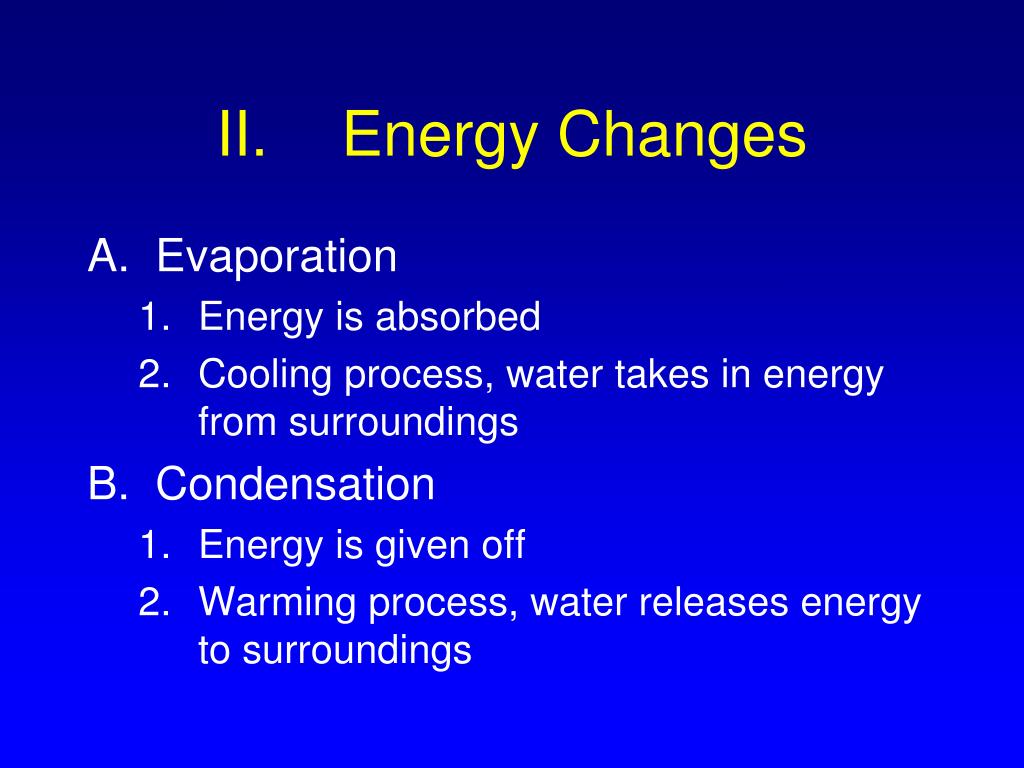 II. Energy Changes

A. Evaporation
1. Energy is absorbed
2. Cooling process, water takes in energy from surroundings

B. Condensation
1. Energy is given off
2. Warming process, water releases energy to surroundings